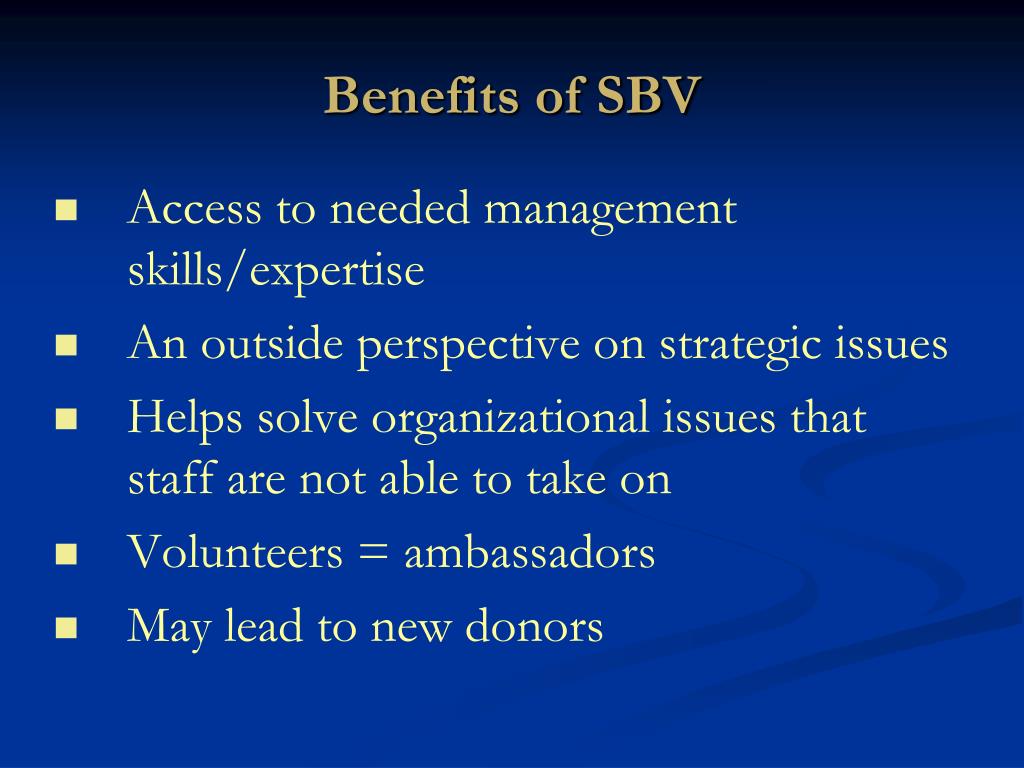 Benefits of SBV

- Access to needed management skills/expertise
- An outside perspective on strategic issues
- Helps solve organizational issues that staff are not able to take on
- Volunteers = ambassadors
- May lead to new donors